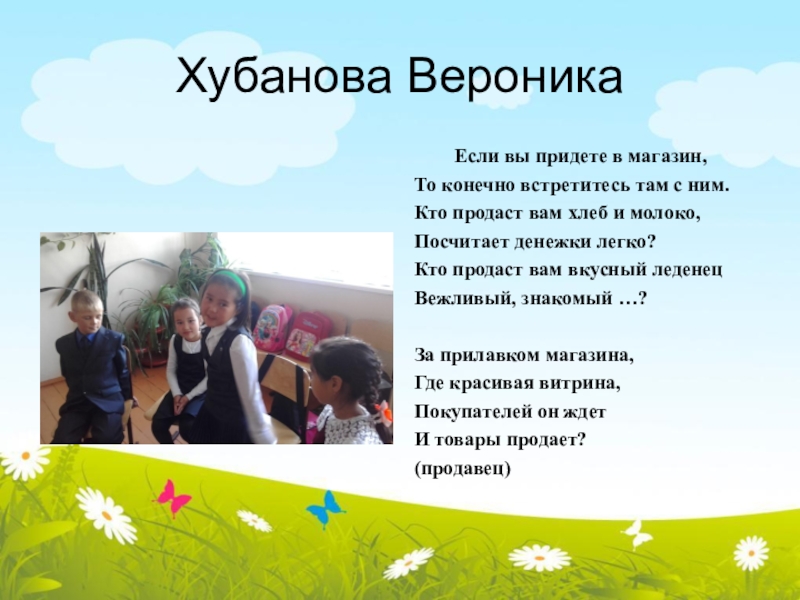 Хубанова Вероника

Если вы придете в магазин,
То конечно встретитесь там с ним.
Кто продаст вам хлеб и молоко,
Посчитает денежки легко?
Кто продаст вам вкусный леденец
Вежливый, знакомый …?

За прилавком магазина,
Где красивая витрина,
Покупателей он ждет
И товары продает?
(продавец)